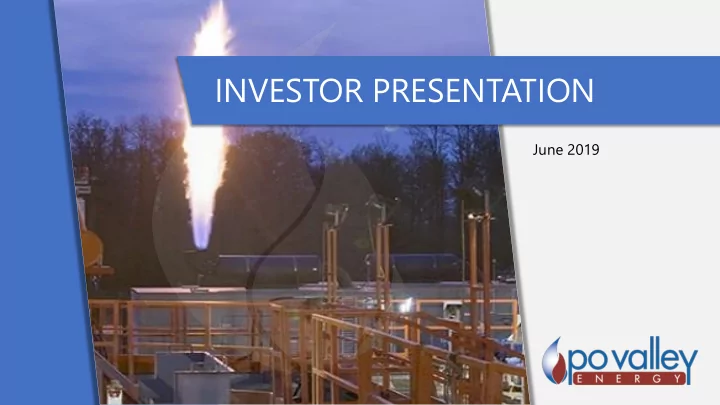 INVESTOR PRESENTATION

June 2019

po valley
ENERGY